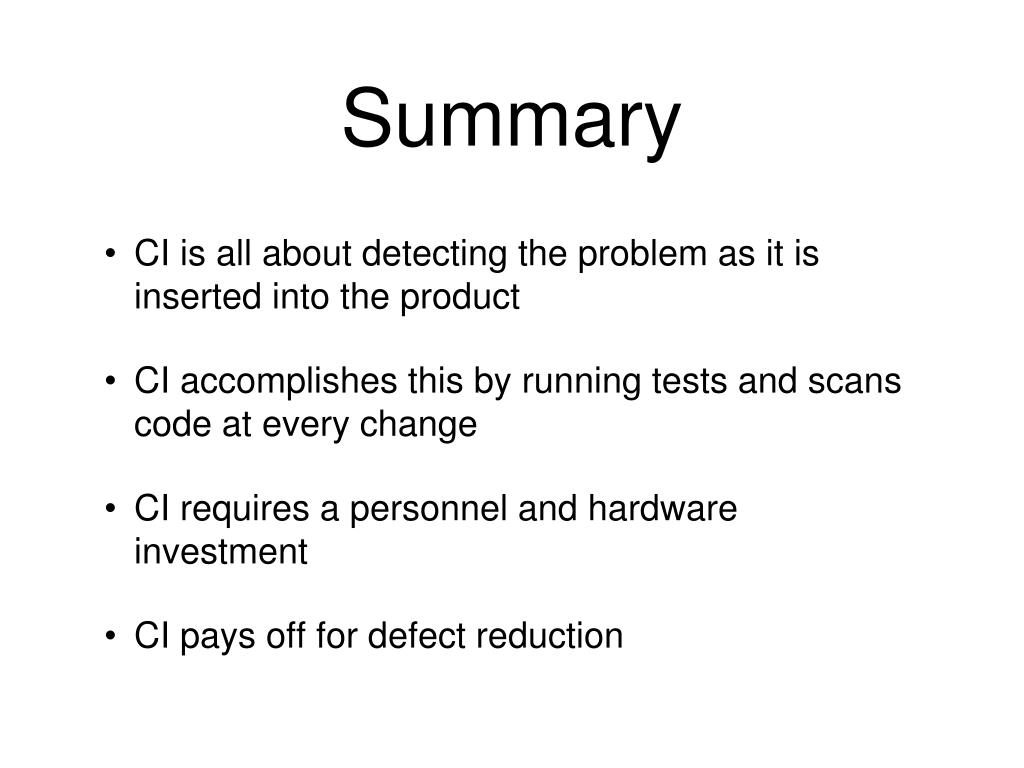 Summary

• CI is all about detecting the problem as it is inserted into the product

• CI accomplishes this by running tests and scans code at every change

• CI requires a personnel and hardware investment

• CI pays off for defect reduction